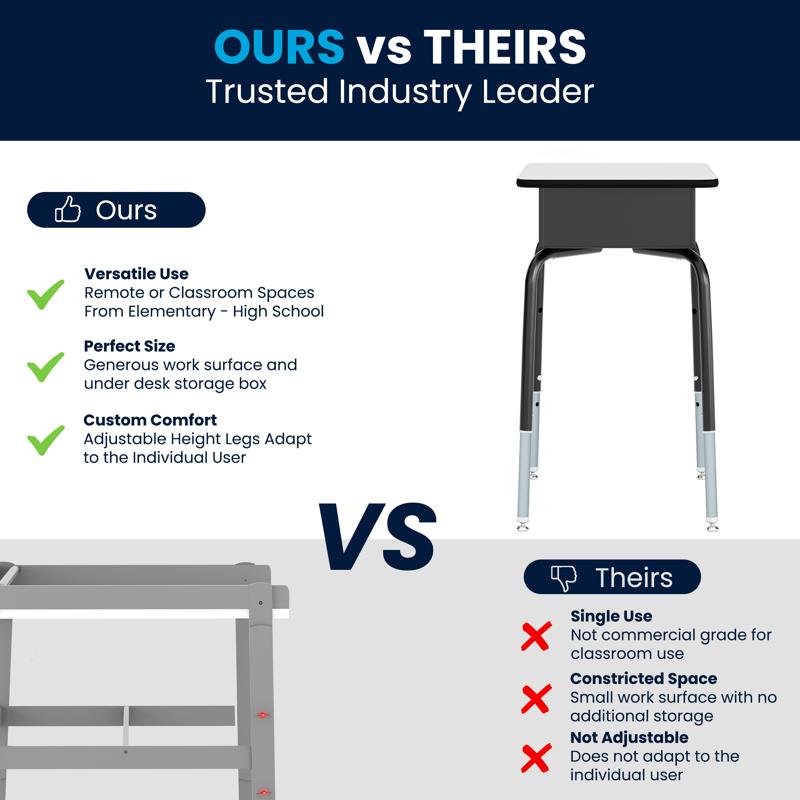 OURS vs THEIRS
Trusted Industry Leader

Ours

Versatile Use
Remote or Classroom Spaces From Elementary - High School

Perfect Size
Generous work surface and under desk storage box

Custom Comfort
Adjustable Height Legs Adapt to the Individual User

VS

Theirs

Single Use
Not commercial grade for classroom use

Constricted Space
Small work surface with no additional storage

Not Adjustable
Does not adapt to the individual user